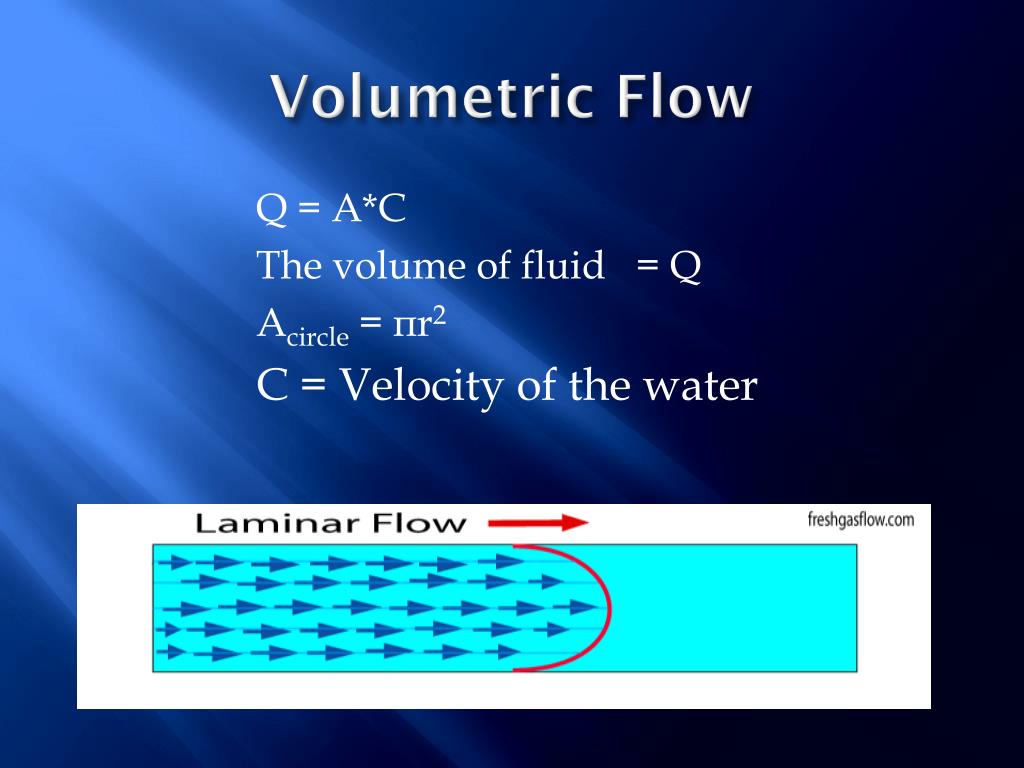 Volumetric Flow

Q = A*C
The volume of fluid = Q
$A_{circle} = \pi r^2$
C = Velocity of the water

Laminar Flow

freshgasflow.com